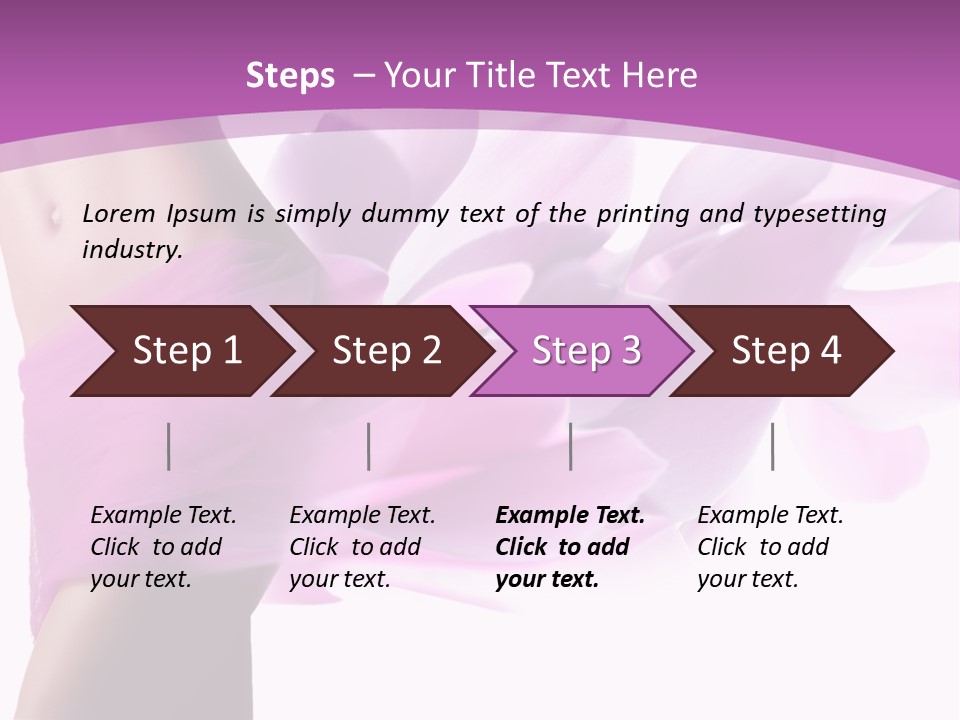 Steps – Your Title Text Here

Lorem Ipsum is simply dummy text of the printing and typesetting industry.

Step 1

Step 2

Step 3

Step 4

Example Text. Click to add your text.

Example Text. Click to add your text.

Example Text. Click to add your text.

Example Text. Click to add your text.